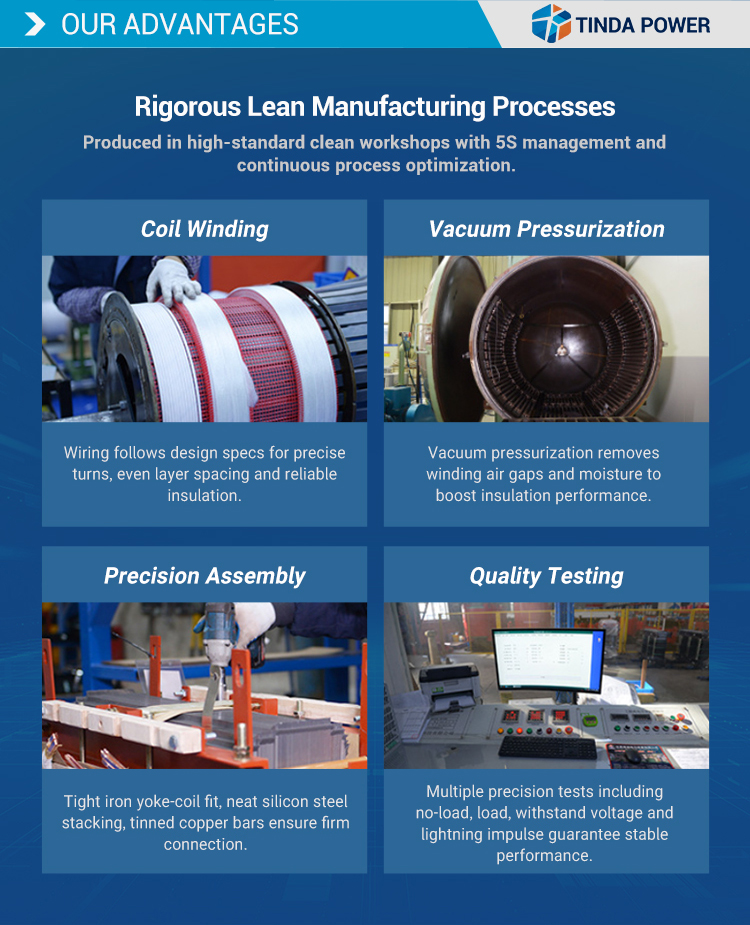 OUR ADVANTAGES

TINDA POWER

Rigorous Lean Manufacturing Processes

Produced in high-standard clean workshops with 5S management and continuous process optimization.

Coil Winding

Wiring follows design specs for precise turns, even layer spacing and reliable insulation.

Vacuum Pressurization

Vacuum pressurization removes winding air gaps and moisture to boost insulation performance.

Precision Assembly

Tight iron yoke-coil fit, neat silicon steel stacking, tinned copper bars ensure firm connection.

Quality Testing

Multiple precision tests including no-load, load, withstand voltage and lightning impulse guarantee stable performance.